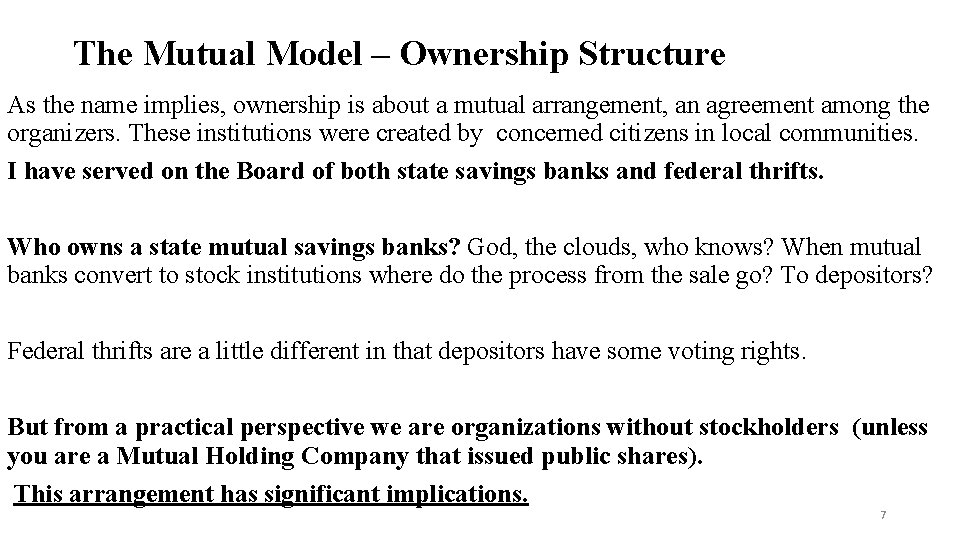 The Mutual Model – Ownership Structure

As the name implies, ownership is about a mutual arrangement, an agreement among the organizers. These institutions were created by concerned citizens in local communities.

I have served on the Board of both state savings banks and federal thrifts.

Who owns a state mutual savings banks? God, the clouds, who knows? When mutual banks convert to stock institutions where do the process from the sale go? To depositors?

Federal thrifts are a little different in that depositors have some voting rights.

But from a practical perspective we are organizations without stockholders (unless you are a Mutual Holding Company that issued public shares).

This arrangement has significant implications.

7